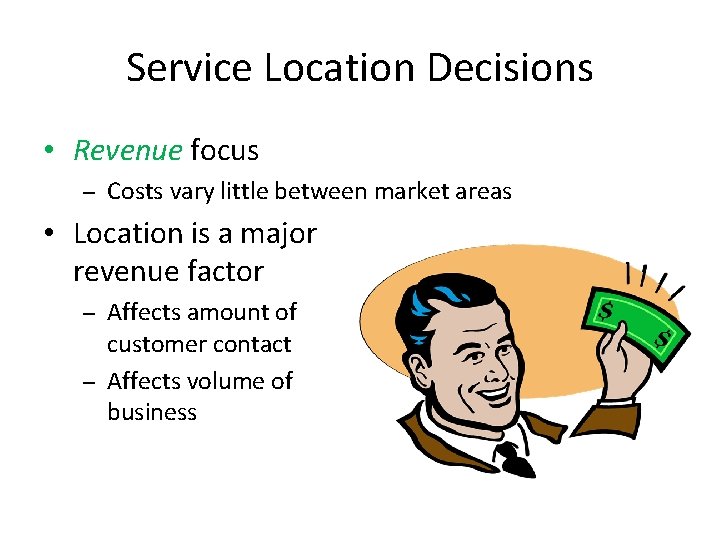 Service Location Decisions

• Revenue focus
– Costs vary little between market areas
• Location is a major revenue factor
– Affects amount of customer contact
– Affects volume of business

$
$